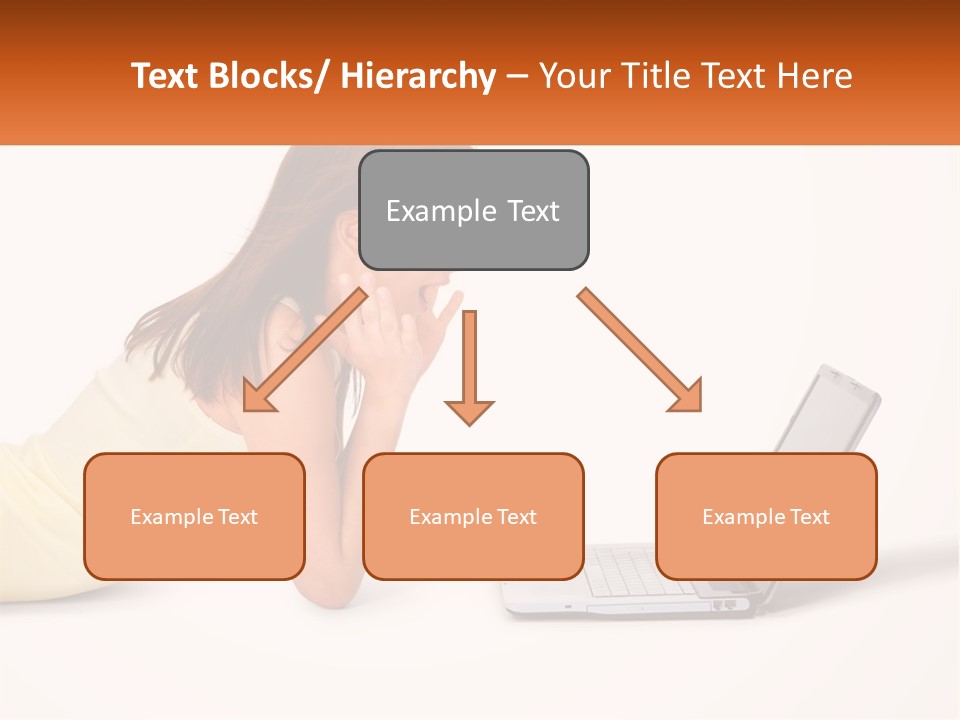 Text Blocks/ Hierarchy – Your Title Text Here

Example Text

Example Text

Example Text

Example Text